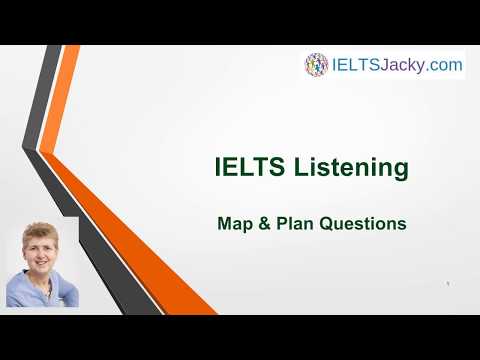 IELTSJacky.com

IELTS Listening

Map & Plan Questions

1